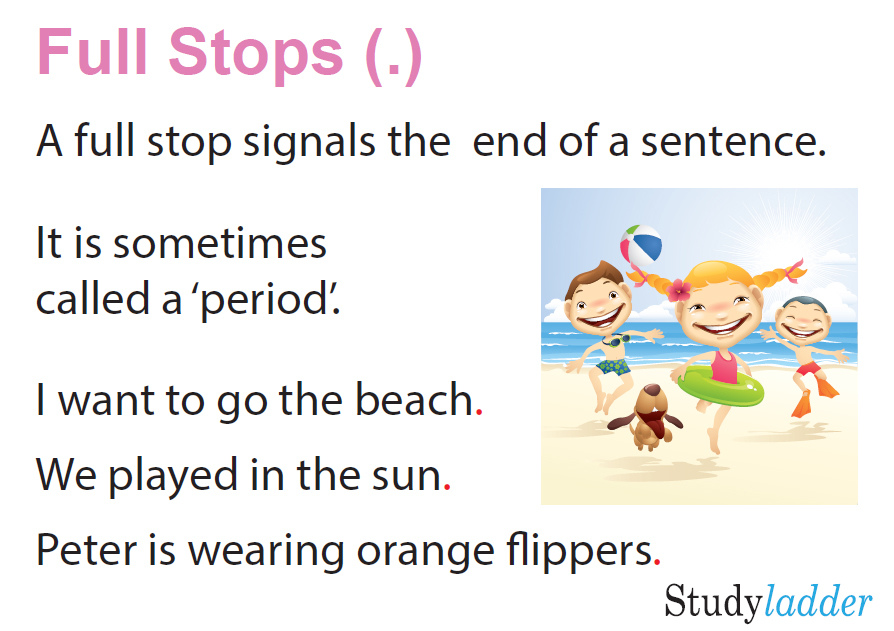 Full Stops (.)

A full stop signals the end of a sentence.

It is sometimes called a ‘period’.

I want to go the beach.

We played in the sun.

Peter is wearing orange flippers.

Studyladder